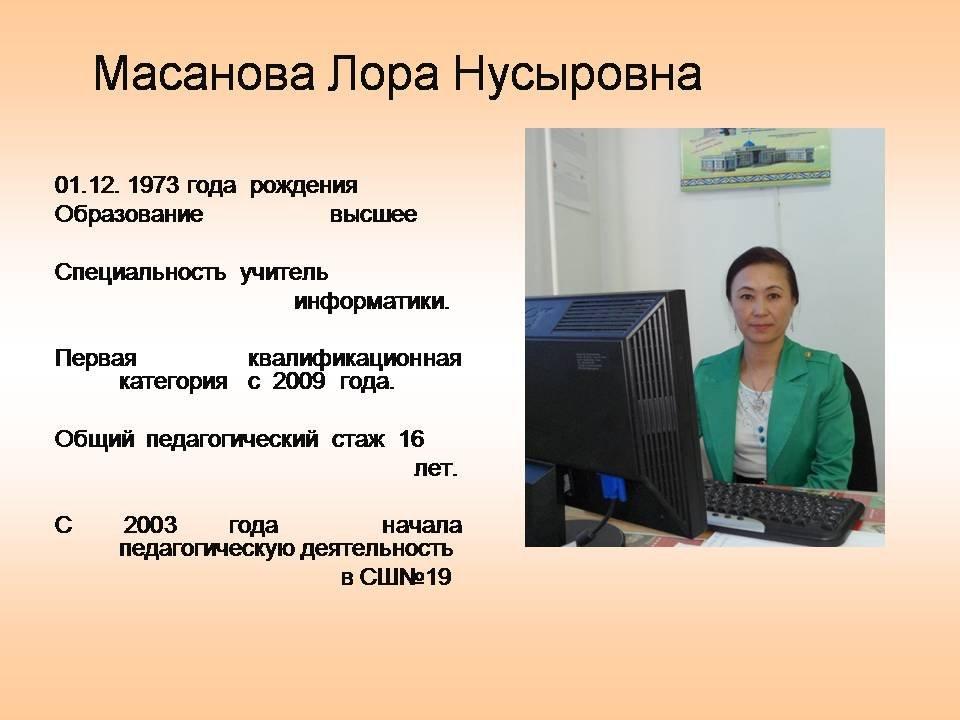 Масанова Лора Нусыровна

01.12. 1973 года рождения
Образование высшее

Специальность учитель информатики.

Первая квалификационная категория с 2009 года.

Общий педагогический стаж 16 лет.

С 2003 года начала педагогическую деятельность в СШ№19